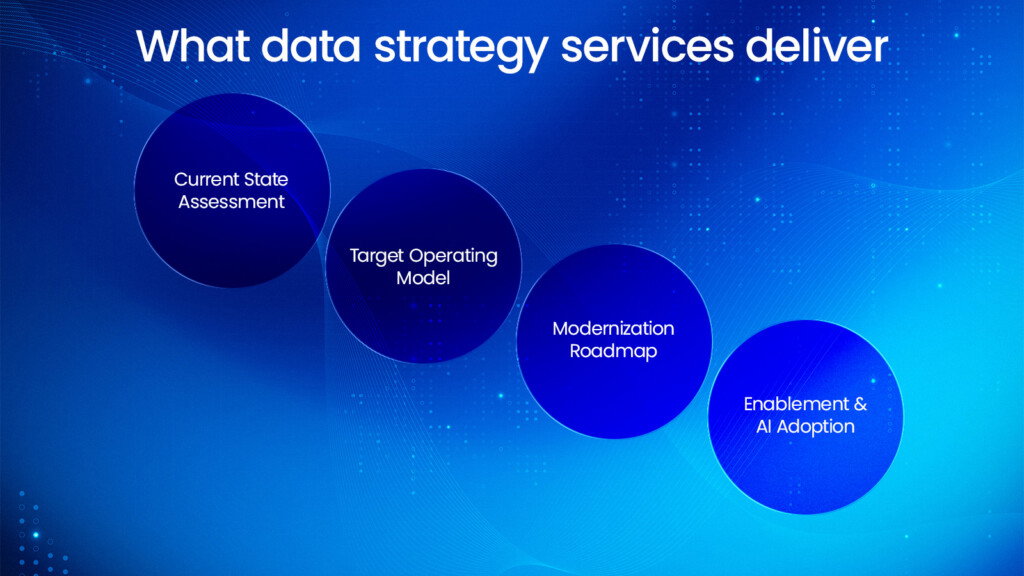 What data strategy services deliver

Current State Assessment

Target Operating Model

Modernization Roadmap

Enablement & AI Adoption